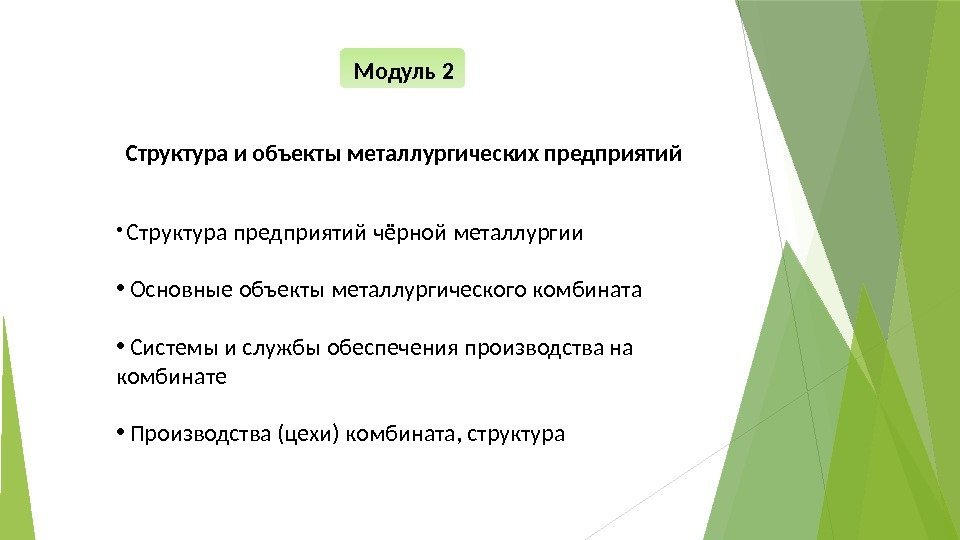 Модуль 2

Структура и объекты металлургических предприятий

• Структура предприятий чёрной металлургии

• Основные объекты металлургического комбината

• Системы и службы обеспечения производства на комбинате

• Производства (цехи) комбината, структура